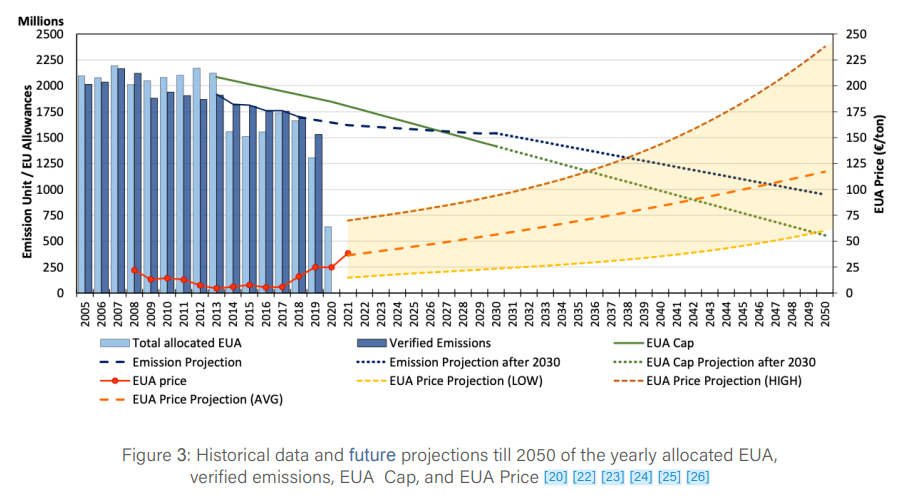 Millions

Emission Unit / EU Allowances

2500
2250
2000
1750
1500
1250
1000
750
500
250
0

EUA Price (€/ton)

250
225
200
175
150
125
100
75
50
25
0

2005 2006 2007 2008 2009 2010 2011 2012 2013 2014 2015 2016 2017 2018 2019 2020 2021 2022 2023 2024 2025 2026 2027 2028 2029 2030 2031 2032 2033 2034 2035 2036 2037 2038 2039 2040 2041 2042 2043 2044 2045 2046 2047 2048 2049 2050

Total allocated EUA
Verified Emissions
EUA Cap
Emission Projection
Emission Projection after 2030
EUA Cap Projection after 2030
EUA price
EUA Price Projection (LOW)
EUA Price Projection (HIGH)
EUA Price Projection (AVG)

Figure 3: Historical data and future projections till 2050 of the yearly allocated EUA, verified emissions, EUA Cap, and EUA Price [20] [22] [23] [24] [25] [26]